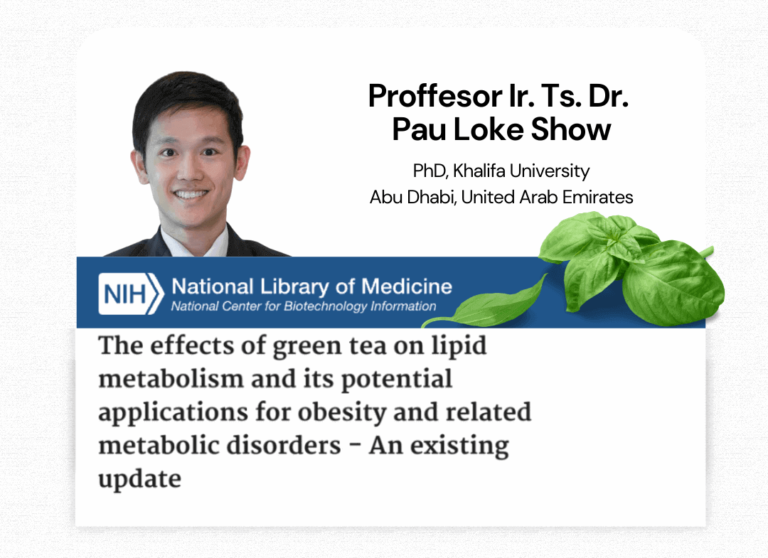 Proffesor Ir. Ts. Dr. Pau Loke Show

PhD, Khalifa University
Abu Dhabi, United Arab Emirates

NIH National Library of Medicine
National Center for Biotechnology Information

The effects of green tea on lipid metabolism and its potential applications for obesity and related metabolic disorders - An existing update